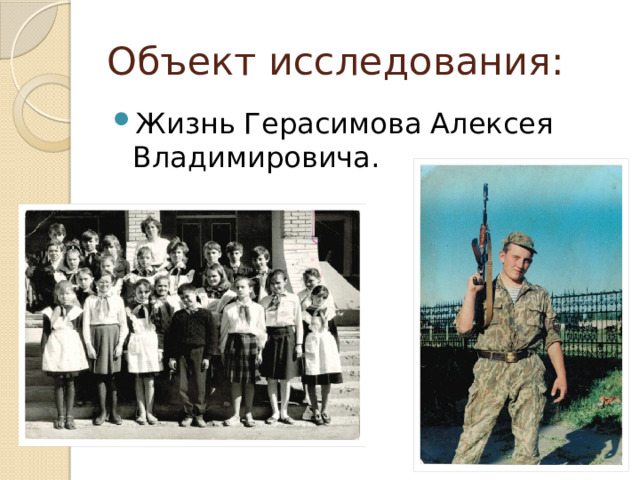 Объект исследования:

Жизнь Герасимова Алексея Владимировича.